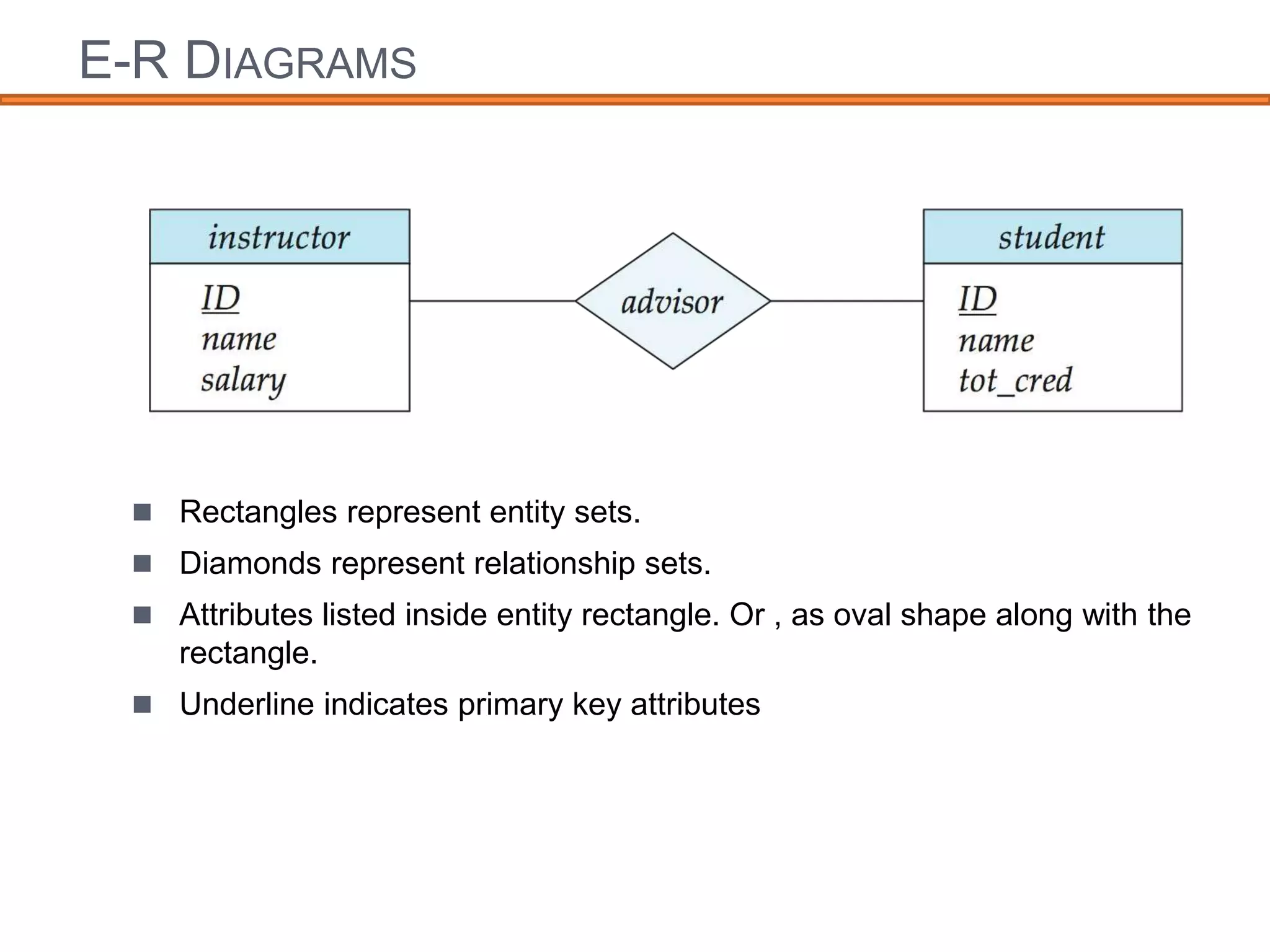 E-R DIAGRAMS

instructor
ID
name
salary

advisor

student
ID
name
tot_cred

■ Rectangles represent entity sets.
■ Diamonds represent relationship sets.
■ Attributes listed inside entity rectangle. Or , as oval shape along with the rectangle.
■ Underline indicates primary key attributes